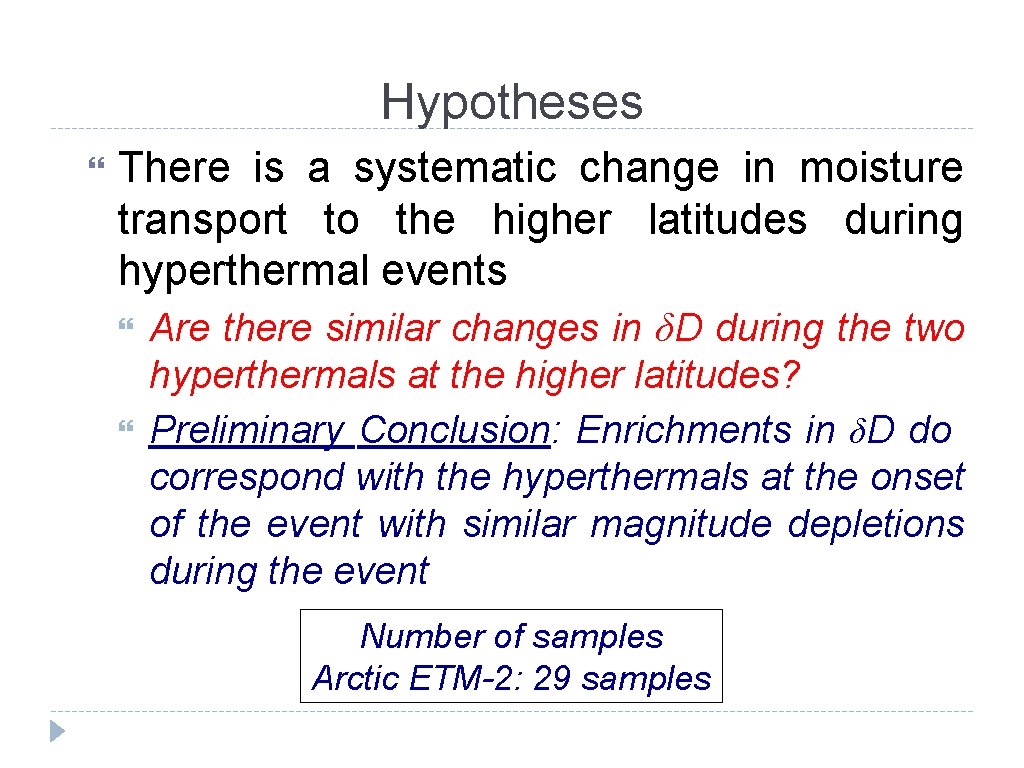 Hypotheses

There is a systematic change in moisture transport to the higher latitudes during hyperthermal events

Are there similar changes in $\delta$D during the two hyperthermals at the higher latitudes?

Preliminary Conclusion: Enrichments in $\delta$D do correspond with the hyperthermals at the onset of the event with similar magnitude depletions during the event

Number of samples
Arctic ETM-2: 29 samples